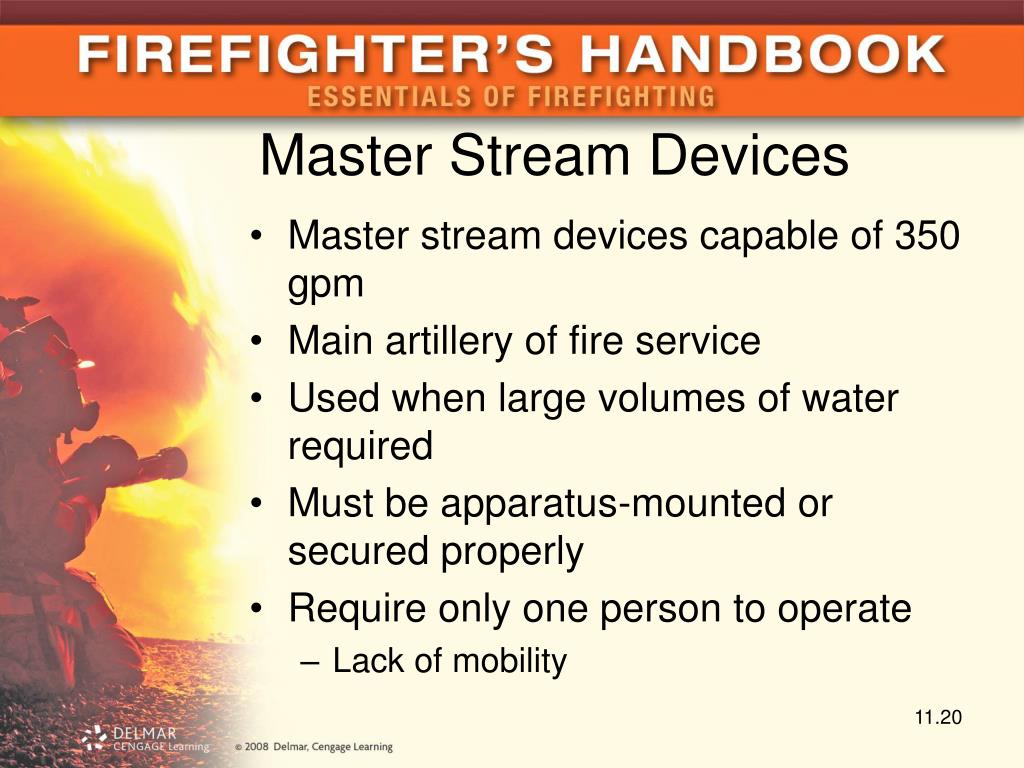 FIREFIGHTER'S HANDBOOK
ESSENTIALS OF FIREFIGHTING

Master Stream Devices

• Master stream devices capable of 350 gpm
• Main artillery of fire service
• Used when large volumes of water required
• Must be apparatus-mounted or secured properly
• Require only one person to operate
– Lack of mobility

11.20

DELMAR CENGAGE Learning © 2008 Delmar, Cengage Learning